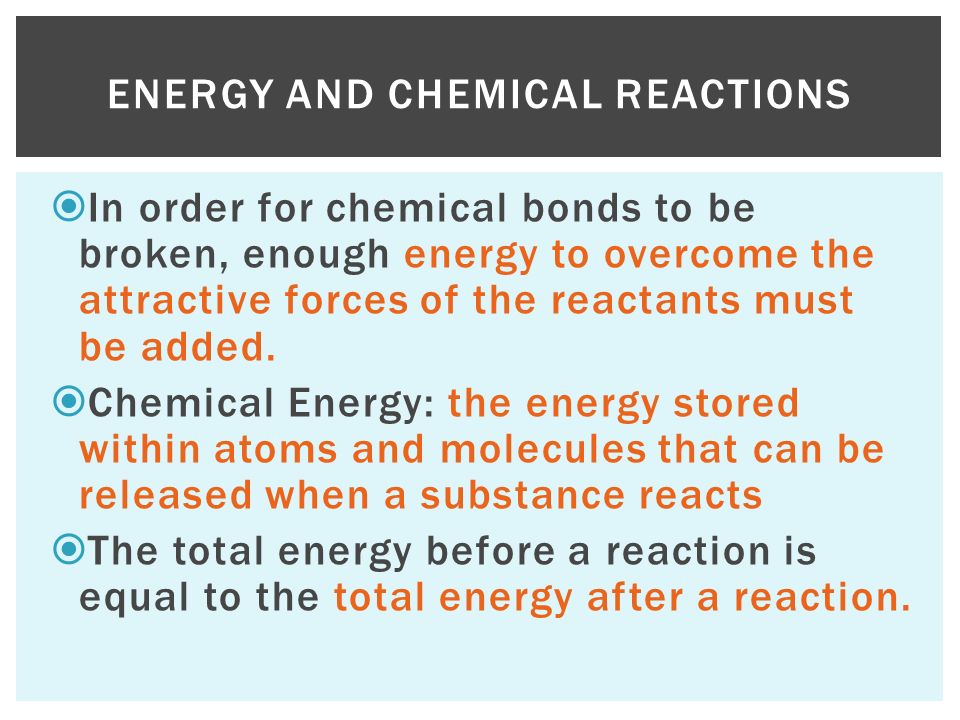 ENERGY AND CHEMICAL REACTIONS

In order for chemical bonds to be broken, enough energy to overcome the attractive forces of the reactants must be added.

Chemical Energy: the energy stored within atoms and molecules that can be released when a substance reacts

The total energy before a reaction is equal to the total energy after a reaction.